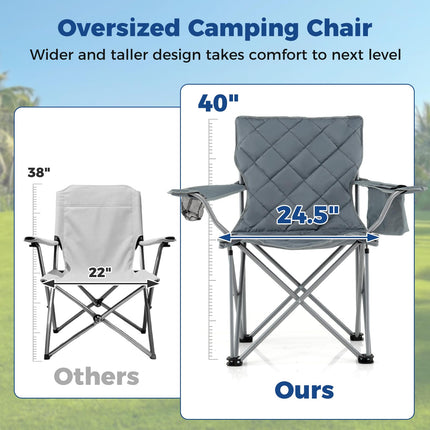 Oversized Camping Chair
Wider and taller design takes comfort to next level

38"

22"

Others

40"

24.5"

Ours